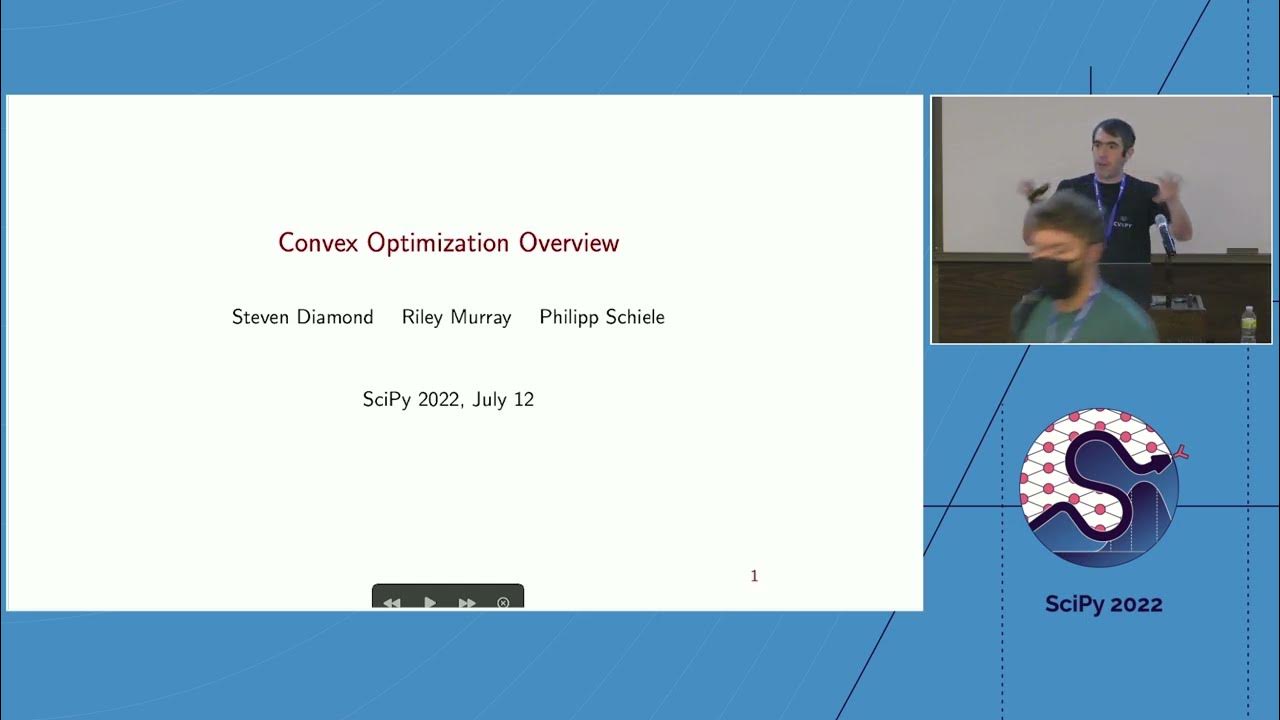 Convex Optimization Overview

Steven Diamond Riley Murray Philipp Schiele

SciPy 2022, July 12

1

SciPy

SciPy 2022